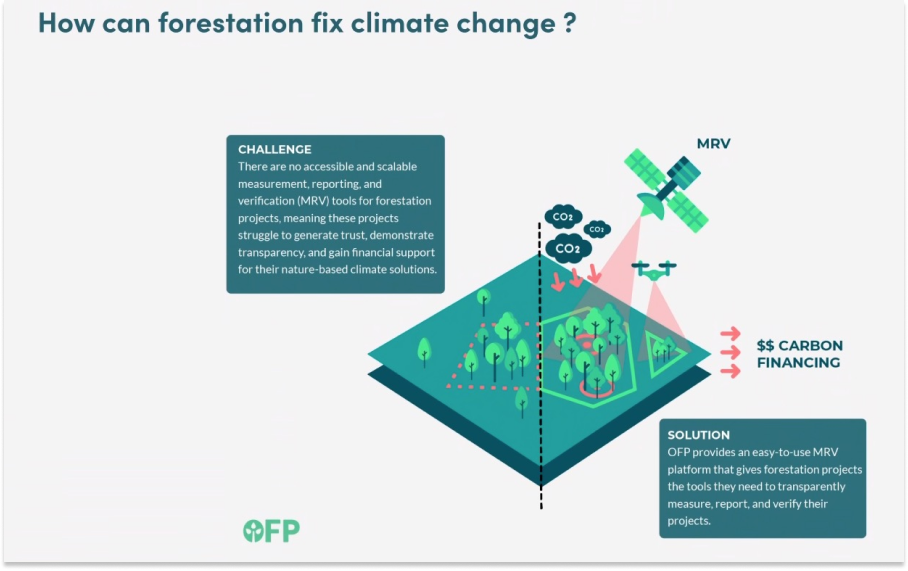 How can forestation fix climate change ?

CHALLENGE
There are no accessible and scalable measurement, reporting, and verification (MRV) tools for forestation projects, meaning these projects struggle to generate trust, demonstrate transparency, and gain financial support for their nature-based climate solutions.

MRV

$CO_2$

$CO_2$

$CO_2$

$$ CARBON FINANCING

SOLUTION
OFP provides an easy-to-use MRV platform that gives forestation projects the tools they need to transparently measure, report, and verify their projects.

OFP